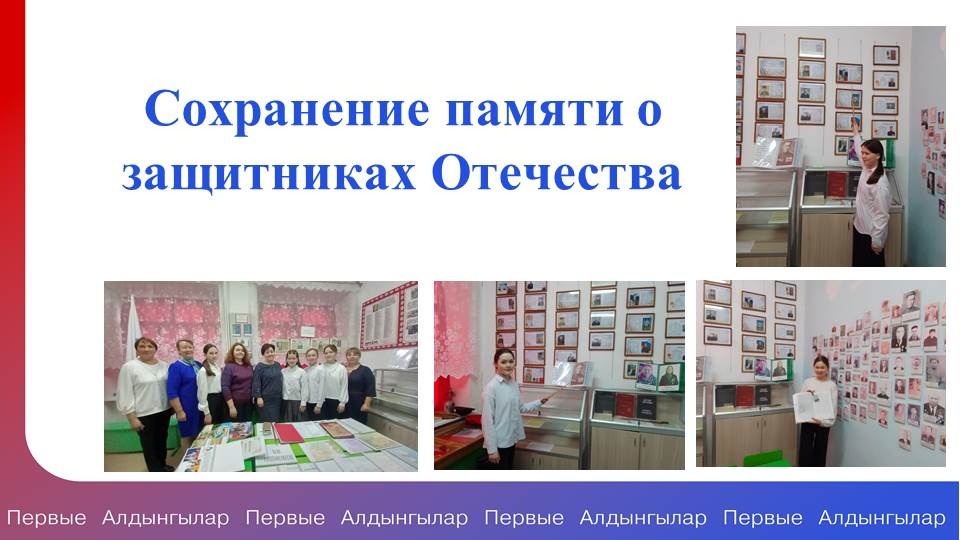 Сохранение памяти о защитниках Отечества

Первые Алдынгылар Первые Алдынгылар Первые Алдынгылар Первые Алдынгылар